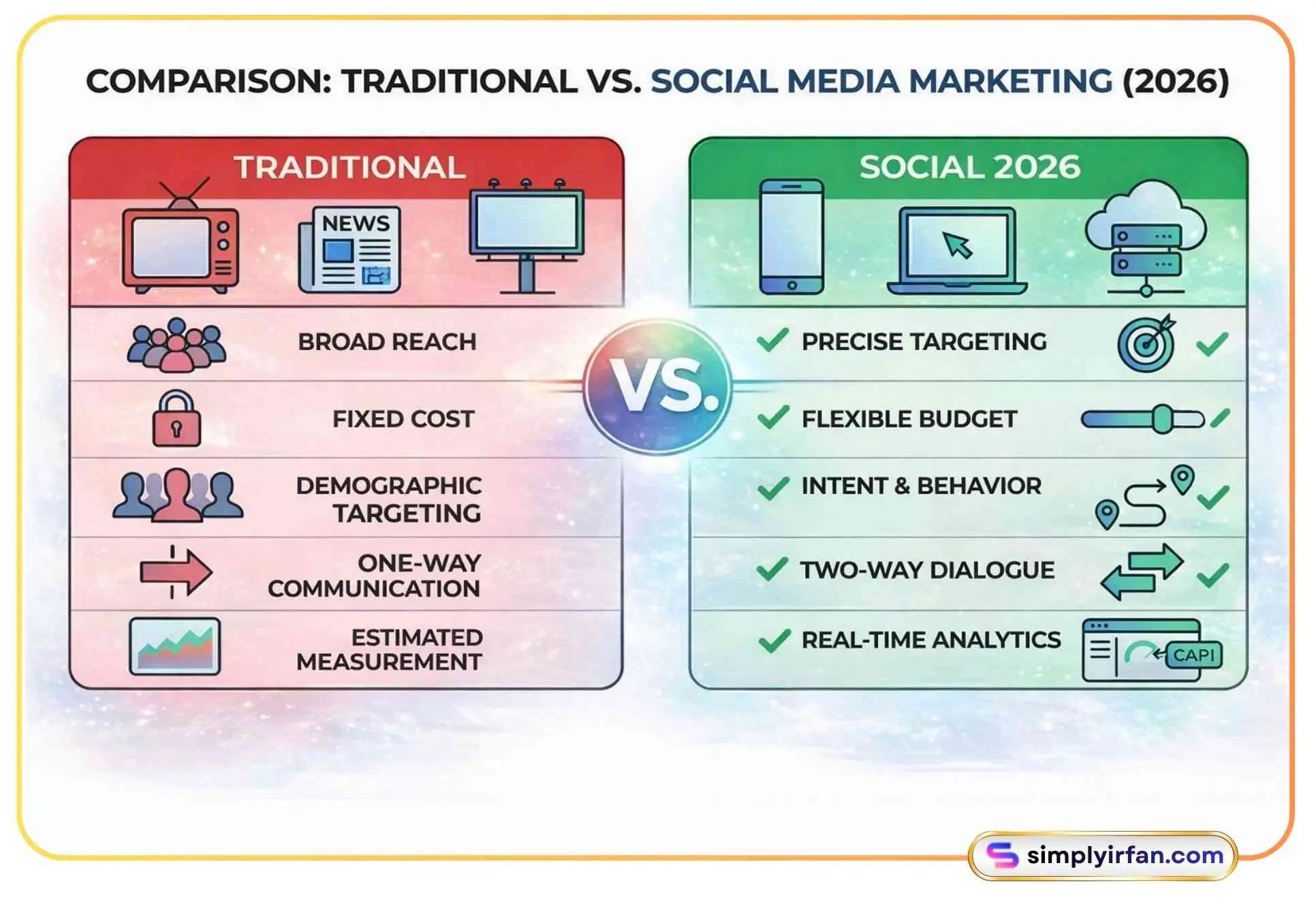 COMPARISON: TRADITIONAL VS. SOCIAL MEDIA MARKETING (2026)

TRADITIONAL

NEWS

BROAD REACH

FIXED COST

DEMOGRAPHIC TARGETING

ONE-WAY COMMUNICATION

ESTIMATED MEASUREMENT

VS.

SOCIAL 2026

PRECISE TARGETING

FLEXIBLE BUDGET

INTENT & BEHAVIOR

TWO-WAY DIALOGUE

REAL-TIME ANALYTICS

CAPI

simplyirfan.com